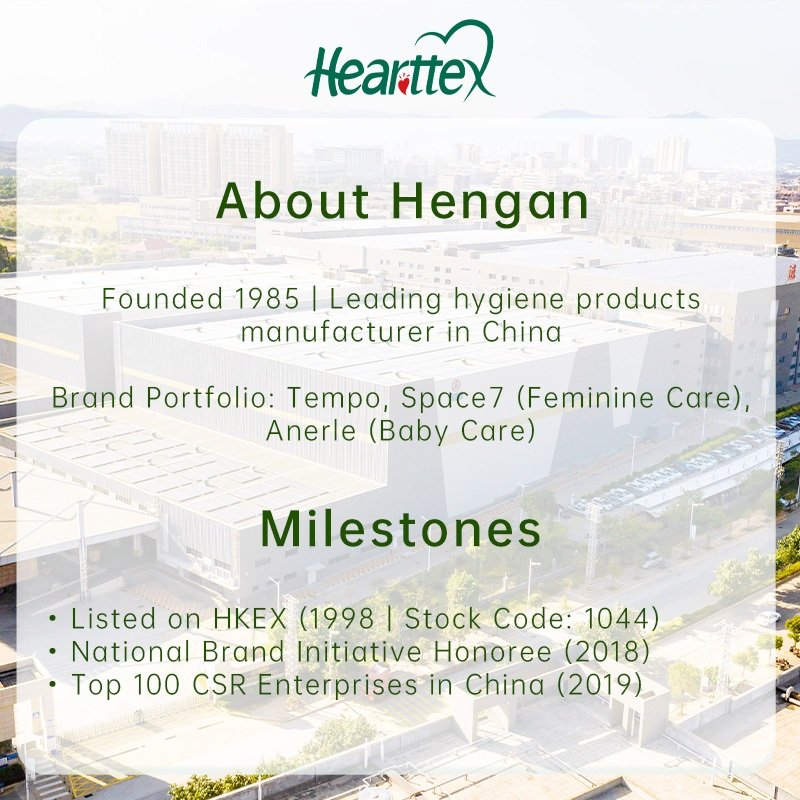 Hearttex

About Hengan

Founded 1985 | Leading hygiene products manufacturer in China

Brand Portfolio: Tempo, Space7 (Feminine Care), Anerle (Baby Care)

Milestones

• Listed on HKEX (1998 | Stock Code: 1044)
• National Brand Initiative Honoree (2018)
• Top 100 CSR Enterprises in China (2019)